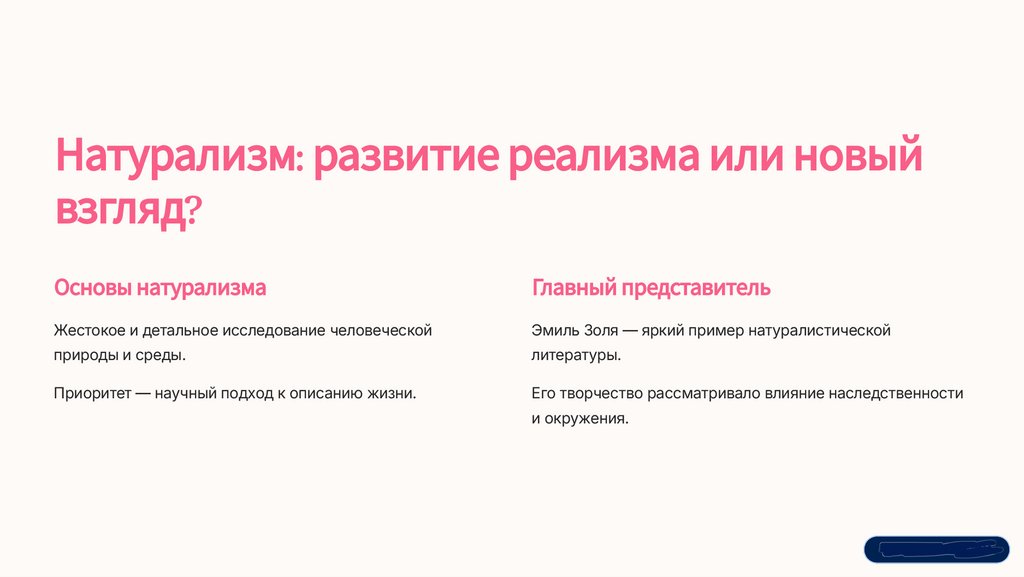 Натурализм: развитие реализма или новый взгляд?

Основы натурализма

Жестокое и детальное исследование человеческой природы и среды.

Приоритет — научный подход к описанию жизни.

Главный представитель

Эмиль Золя — яркий пример натуралистической литературы.

Его творчество рассматривало влияние наследственности и окружения.